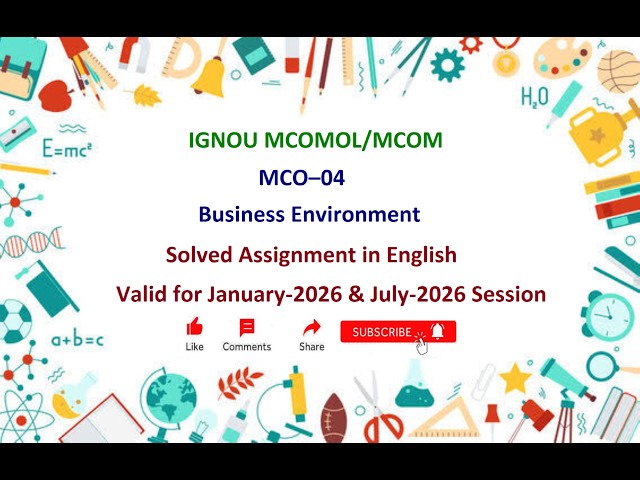 $H_2O$

$E=mc^2$

IGNOU MCOMOL/MCOM

MCO–04

Business Environment

Solved Assignment in English

Valid for January-2026 & July-2026 Session

$a+b=c$

Like Comments Share SUBSCRIBE